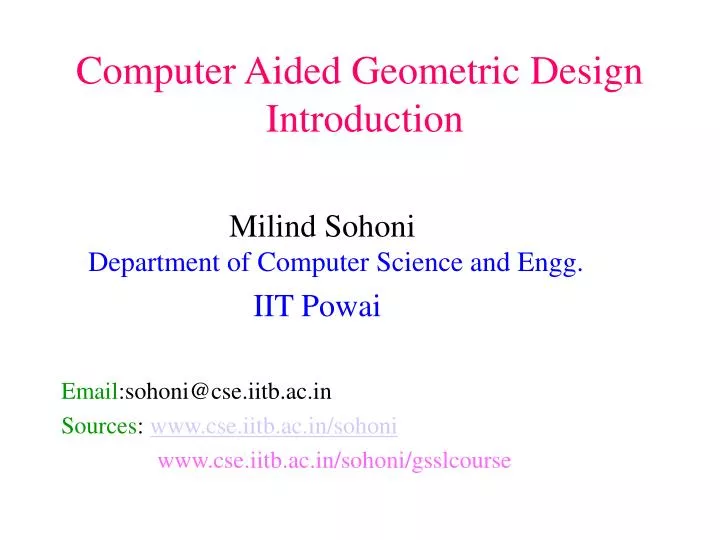 Computer Aided Geometric Design
Introduction

Milind Sohoni
Department of Computer Science and Engg.
IIT Powai

Email:sohoni@cse.iitb.ac.in
Sources: www.cse.iitb.ac.in/sohoni
www.cse.iitb.ac.in/sohoni/gsslcourse